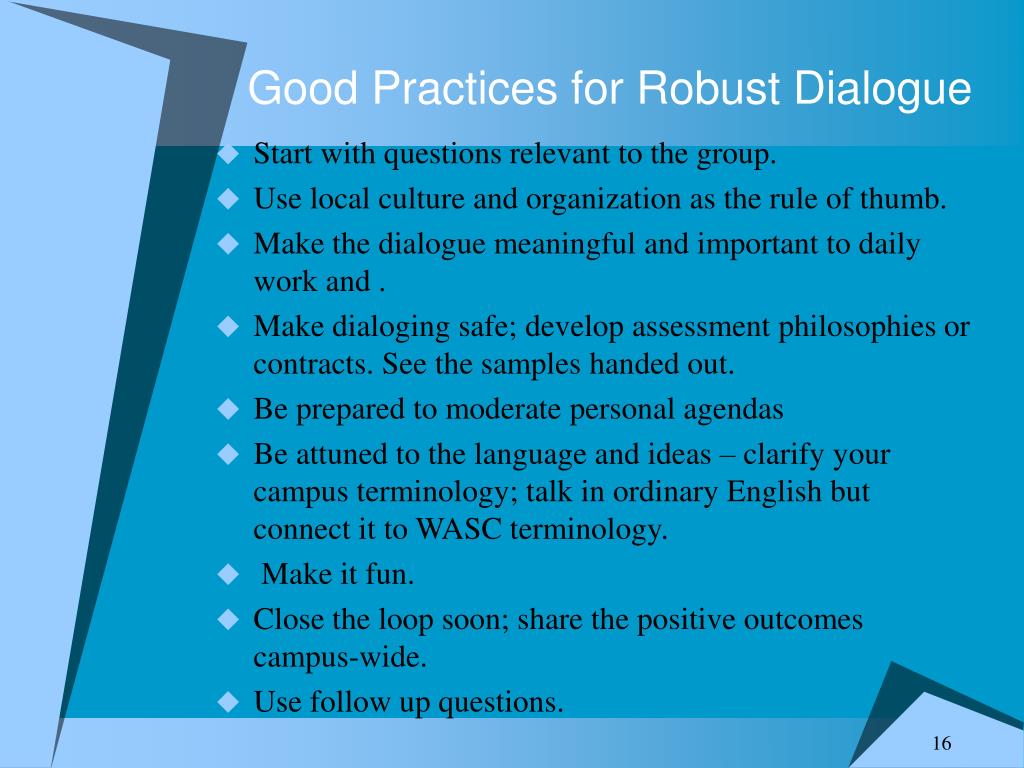 Good Practices for Robust Dialogue

◆ Start with questions relevant to the group.
◆ Use local culture and organization as the rule of thumb.
◆ Make the dialogue meaningful and important to daily work and .
◆ Make dialoging safe; develop assessment philosophies or contracts. See the samples handed out.
◆ Be prepared to moderate personal agendas
◆ Be attuned to the language and ideas – clarify your campus terminology; talk in ordinary English but connect it to WASC terminology.
◆ Make it fun.
◆ Close the loop soon; share the positive outcomes campus-wide.
◆ Use follow up questions.

16